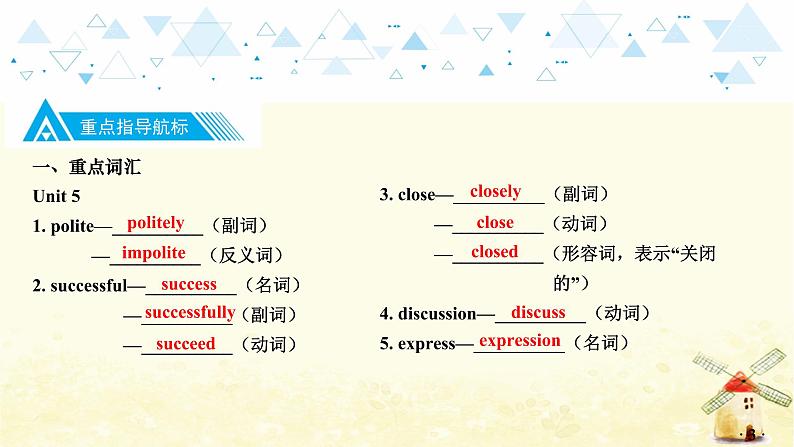 重点指导航标

一、重点词汇

Unit 5

1. polite—politely（副词）

—impolite（反义词）

2. successful—success（名词）

—successfully（副词）

—succeed（动词）

3. close—closely（副词）

—close（动词）

—closed（形容词，表示“关闭的”）

4. discussion—discuss（动词）

5. express—expression（名词）